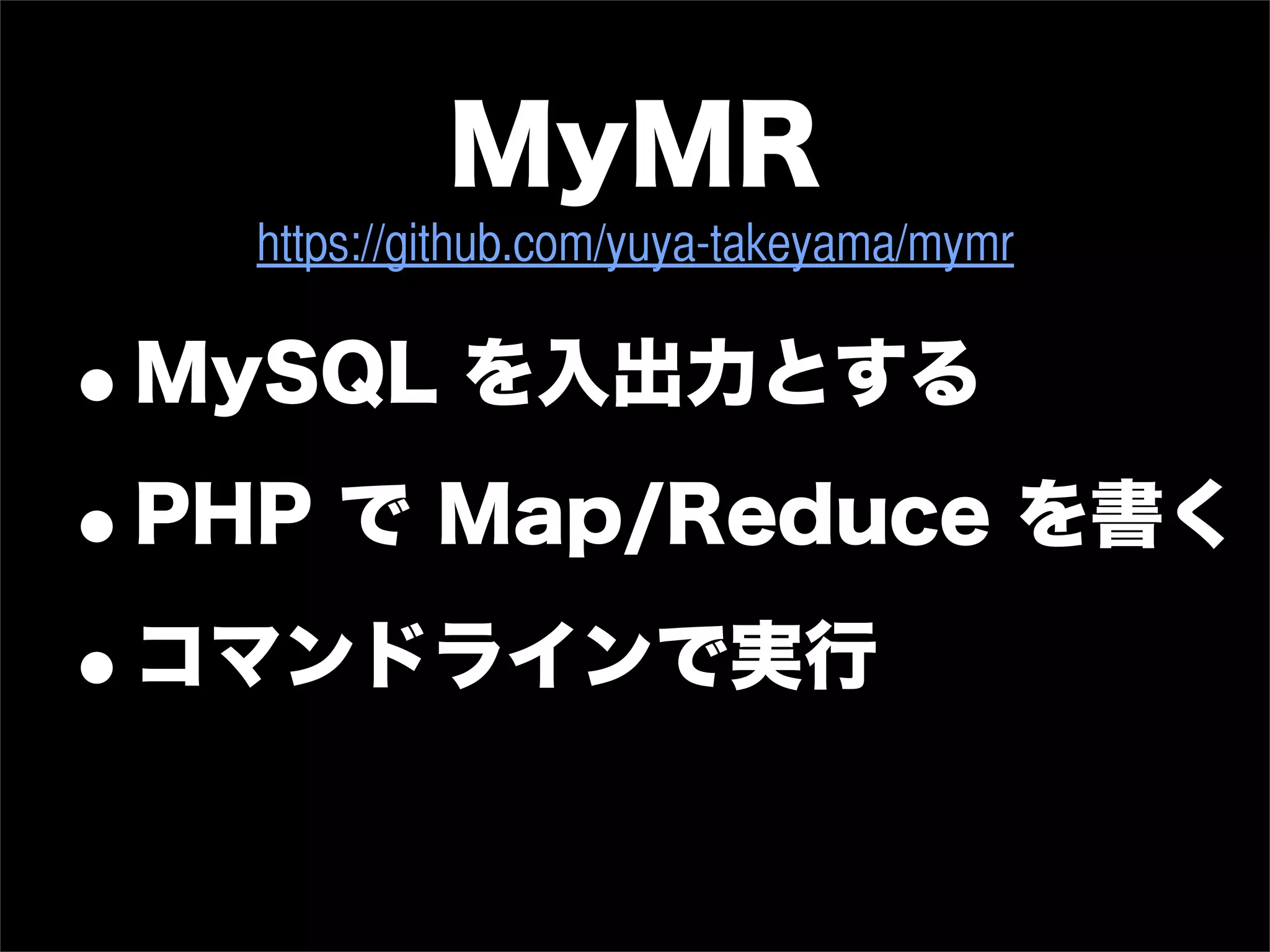 MyMR

https://github.com/yuya-takeyama/mymr

• MySQL を入出力とする

• PHP で Map/Reduce を書く

• コマンドラインで実行